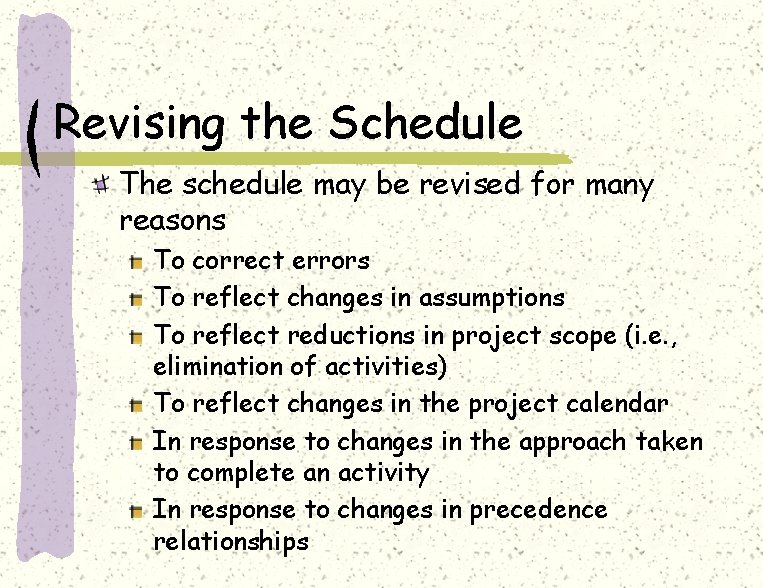 Revising the Schedule

The schedule may be revised for many reasons

To correct errors

To reflect changes in assumptions

To reflect reductions in project scope (i.e., elimination of activities)

To reflect changes in the project calendar

In response to changes in the approach taken to complete an activity

In response to changes in precedence relationships